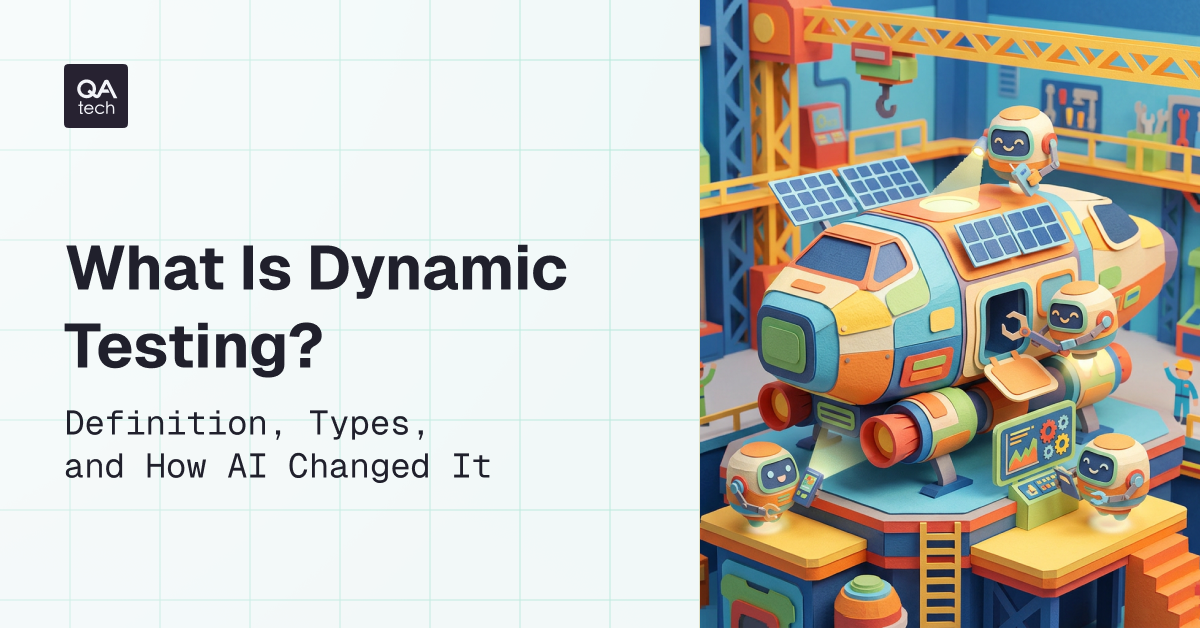 QA
tech

What Is Dynamic Testing?

Definition, Types, and How AI Changed It